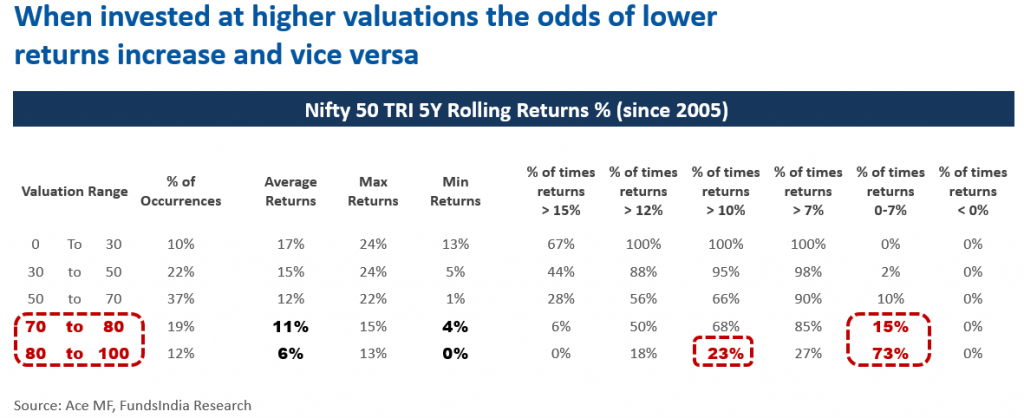 When invested at higher valuations the odds of lower returns increase and vice versa

Nifty 50 TRI 5Y Rolling Returns % (since 2005)

| Valuation Range | % of Occurrences | Average Returns | Max Returns | Min Returns | % of times returns > 15% | % of times returns > 12% | % of times returns > 10% | % of times returns > 7% | % of times returns 0-7% | % of times returns < 0% |
|---|---|---|---|---|---|---|---|---|---|---|
| 0 To 30 | 10% | 17% | 24% | 13% | 67% | 100% | 100% | 100% | 0% | 0% |
| 30 to 50 | 22% | 15% | 24% | 5% | 44% | 88% | 95% | 98% | 2% | 0% |
| 50 to 70 | 37% | 12% | 22% | 1% | 28% | 56% | 66% | 90% | 10% | 0% |
| 70 to 80 | 19% | 11% | 15% | 4% | 6% | 50% | 68% | 85% | 15% | 0% |
| 80 to 100 | 12% | 6% | 13% | 0% | 0% | 18% | 23% | 27% | 73% | 0% |

Source: Ace MF, FundsIndia Research